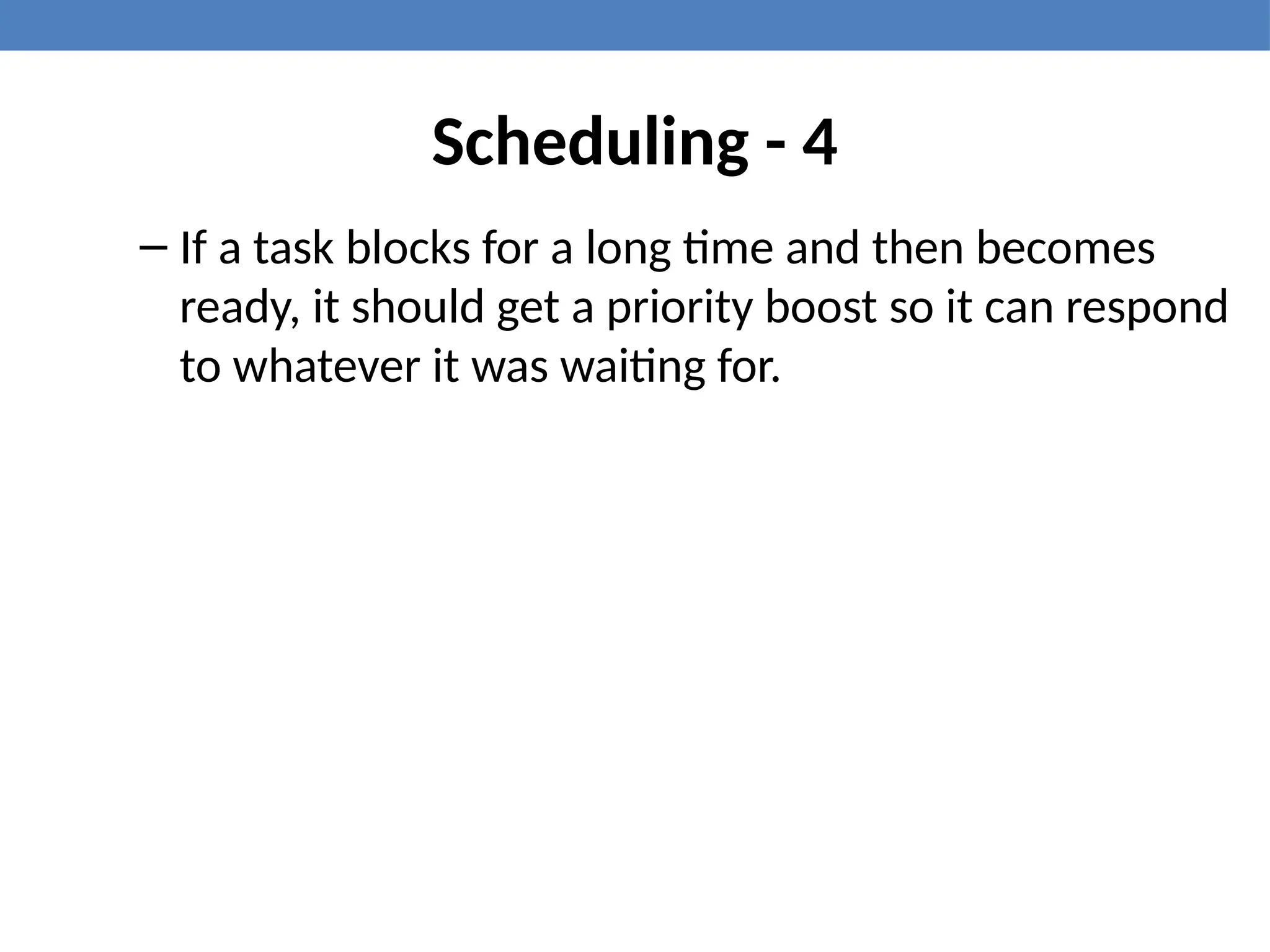 Scheduling - 4

– If a task blocks for a long time and then becomes ready, it should get a priority boost so it can respond to whatever it was waiting for.